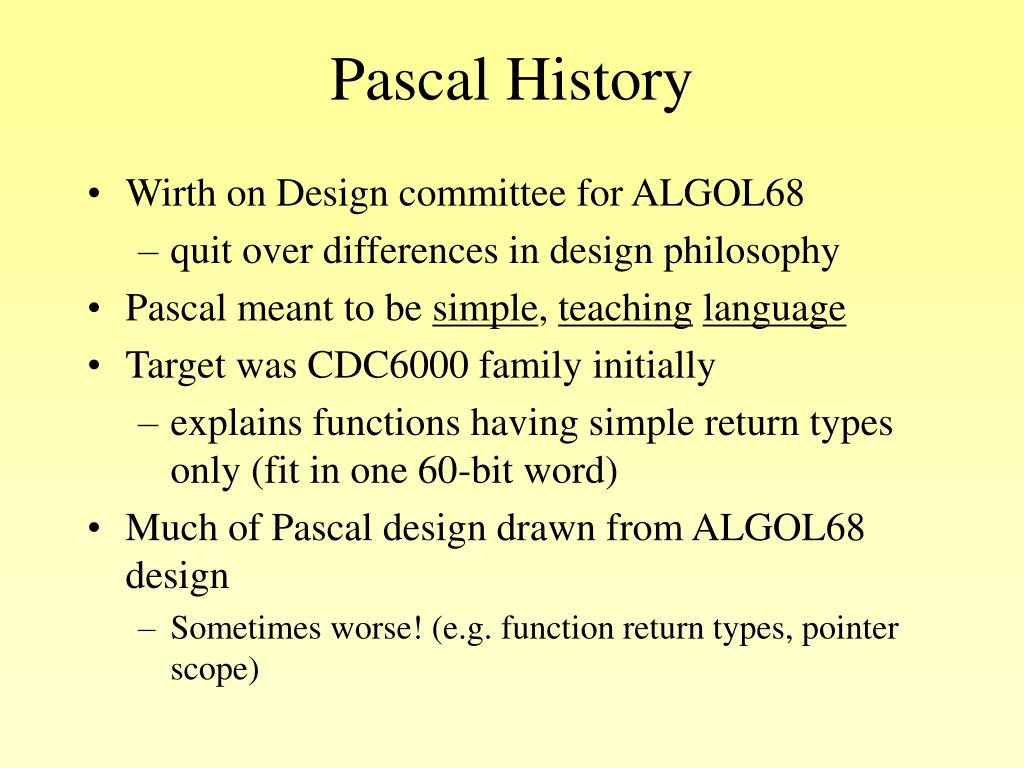 Pascal History

• Wirth on Design committee for ALGOL68
– quit over differences in design philosophy
• Pascal meant to be simple, teaching language
• Target was CDC6000 family initially
– explains functions having simple return types only (fit in one 60-bit word)
• Much of Pascal design drawn from ALGOL68 design
– Sometimes worse! (e.g. function return types, pointer scope)